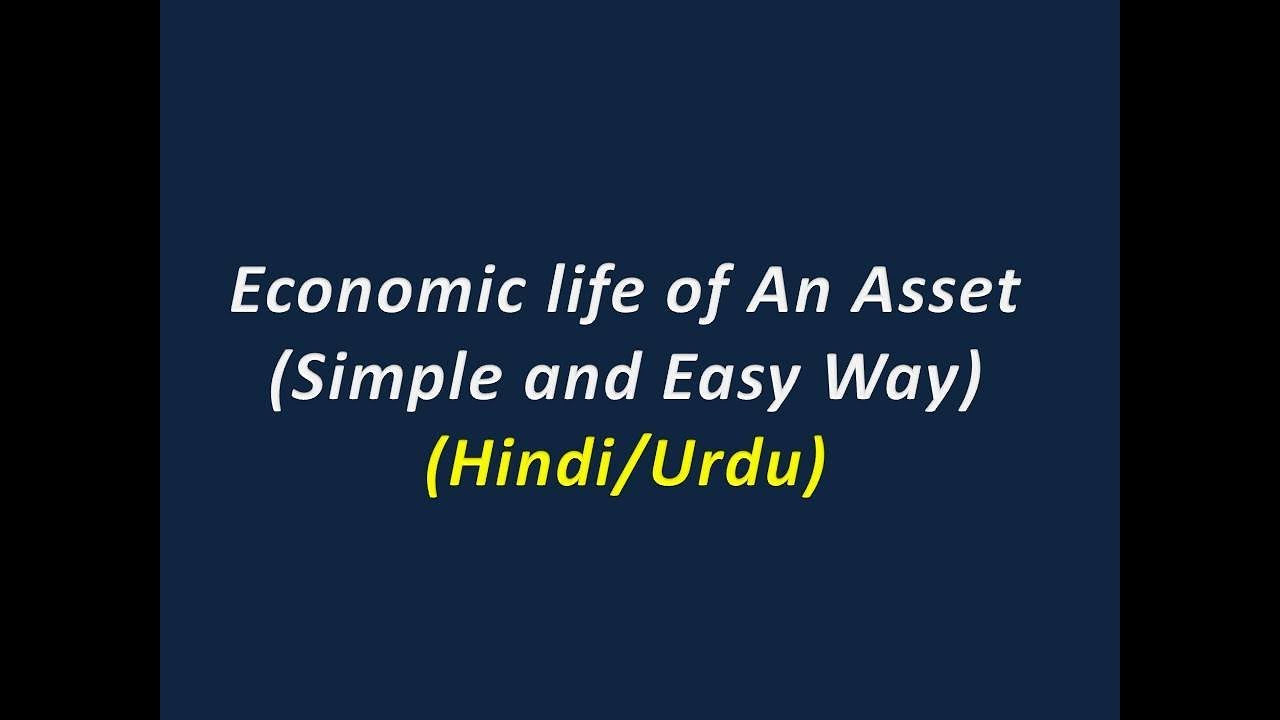 Economic life of An Asset
(Simple and Easy Way)
(Hindi/Urdu)